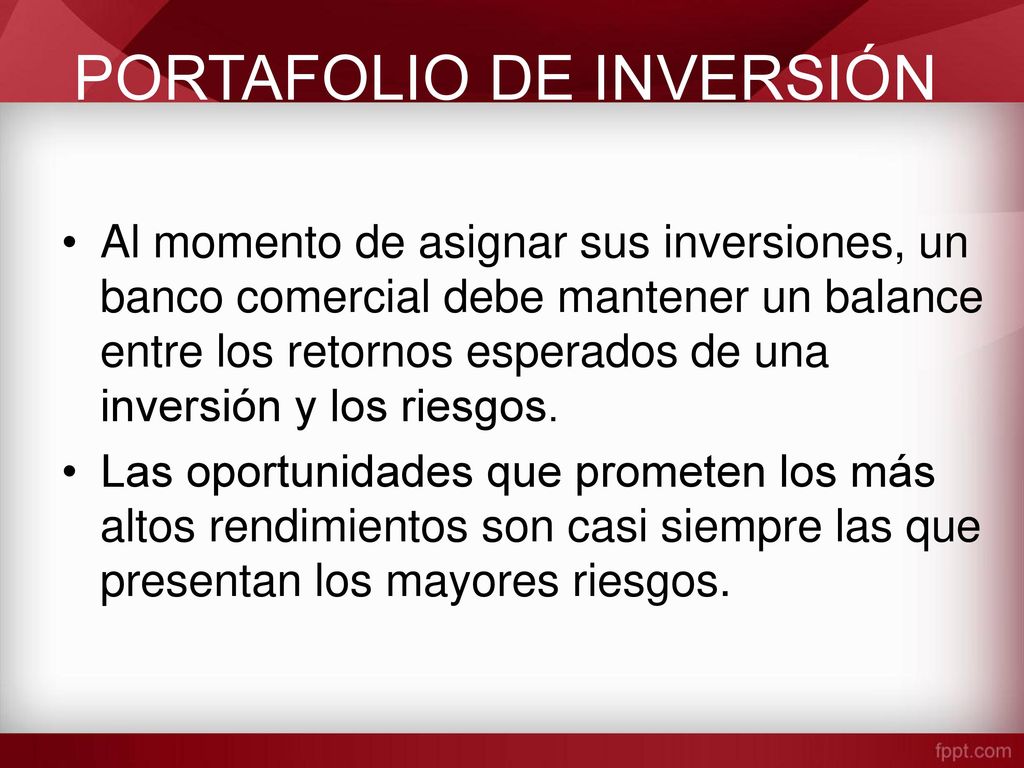 PORTAFOLIO DE INVERSIÓN

• Al momento de asignar sus inversiones, un banco comercial debe mantener un balance entre los retornos esperados de una inversión y los riesgos.

• Las oportunidades que prometen los más altos rendimientos son casi siempre las que presentan los mayores riesgos.

fppt.com